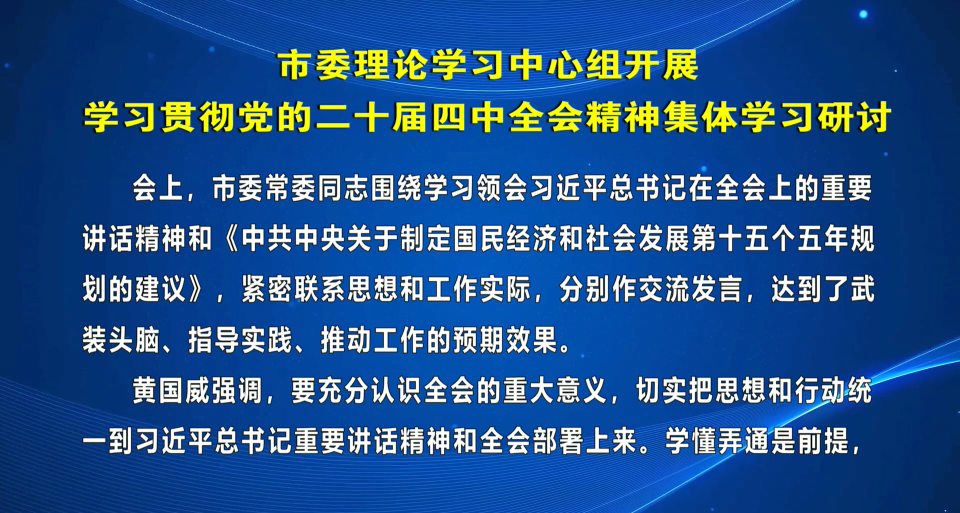 市委理论学习中心组开展
学习贯彻党的二十届四中全会精神集体学习研讨

会上，市委常委同志围绕学习领会习近平总书记在全会上的重要讲话精神和《中共中央关于制定国民经济和社会发展第十五个五年规划的建议》，紧密联系思想和工作实际，分别作交流发言，达到了武装头脑、指导实践、推动工作的预期效果。

黄国威强调，要充分认识全会的重大意义，切实把思想和行动统一到习近平总书记重要讲话精神和全会部署上来。学懂弄通是前提，